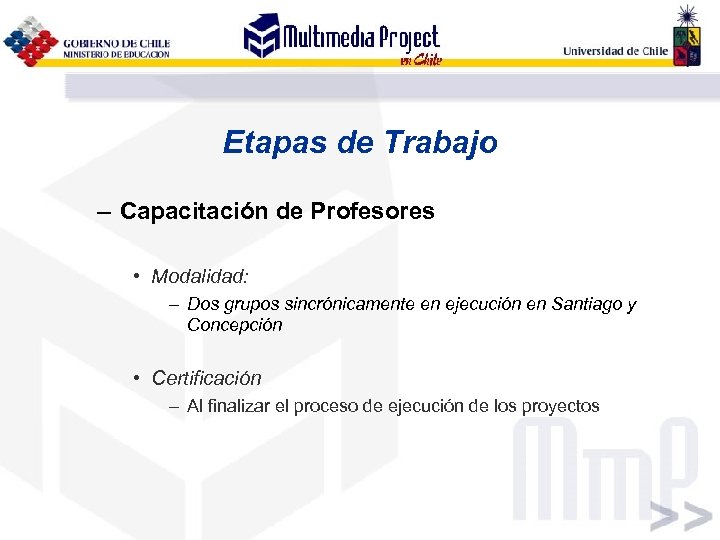 GOBIERNO DE CHILE
MINISTERIO DE EDUCACION

Multimedia Project en Chile

Universidad de Chile

Etapas de Trabajo

– Capacitación de Profesores

• Modalidad:
– Dos grupos sincrónicamente en ejecución en Santiago y Concepción

• Certificación
– Al finalizar el proceso de ejecución de los proyectos

MmP
>>